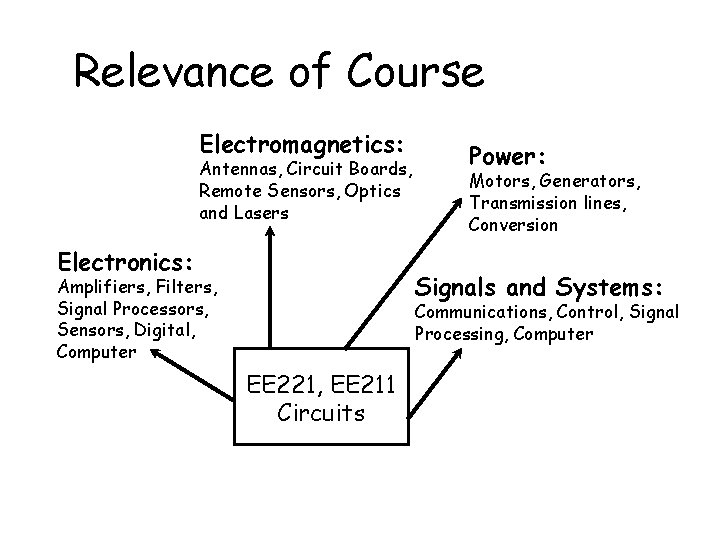 Relevance of Course

Electromagnetics:
Antennas, Circuit Boards, Remote Sensors, Optics and Lasers

Power:
Motors, Generators, Transmission lines, Conversion

Electronics:
Amplifiers, Filters, Signal Processors, Sensors, Digital, Computer

Signals and Systems:
Communications, Control, Signal Processing, Computer

EE221, EE211
Circuits